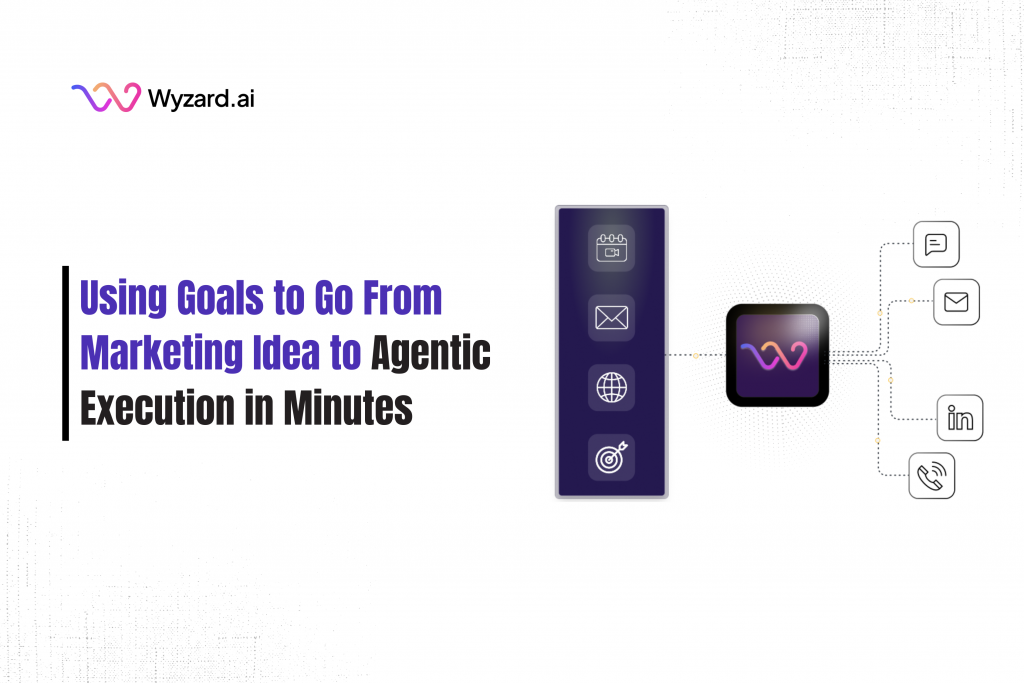 Wyzard.ai

Using Goals to Go From Marketing Idea to Agentic Execution in Minutes

in